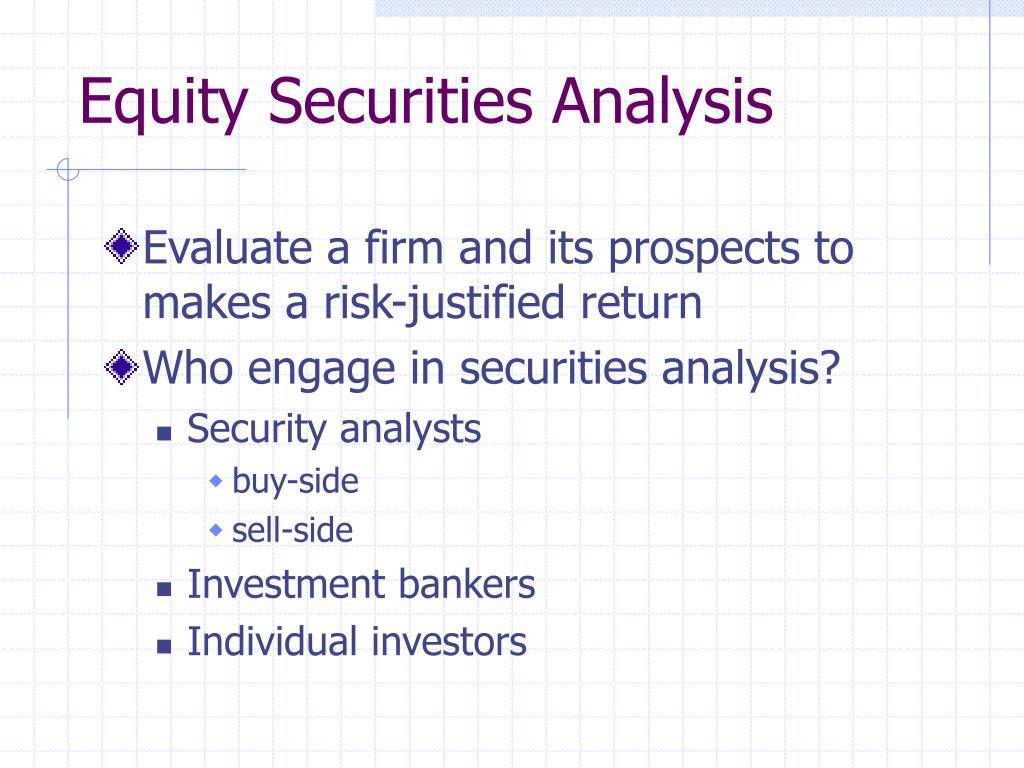 Equity Securities Analysis

Evaluate a firm and its prospects to makes a risk-justified return

Who engage in securities analysis?

Security analysts

buy-side

sell-side

Investment bankers

Individual investors